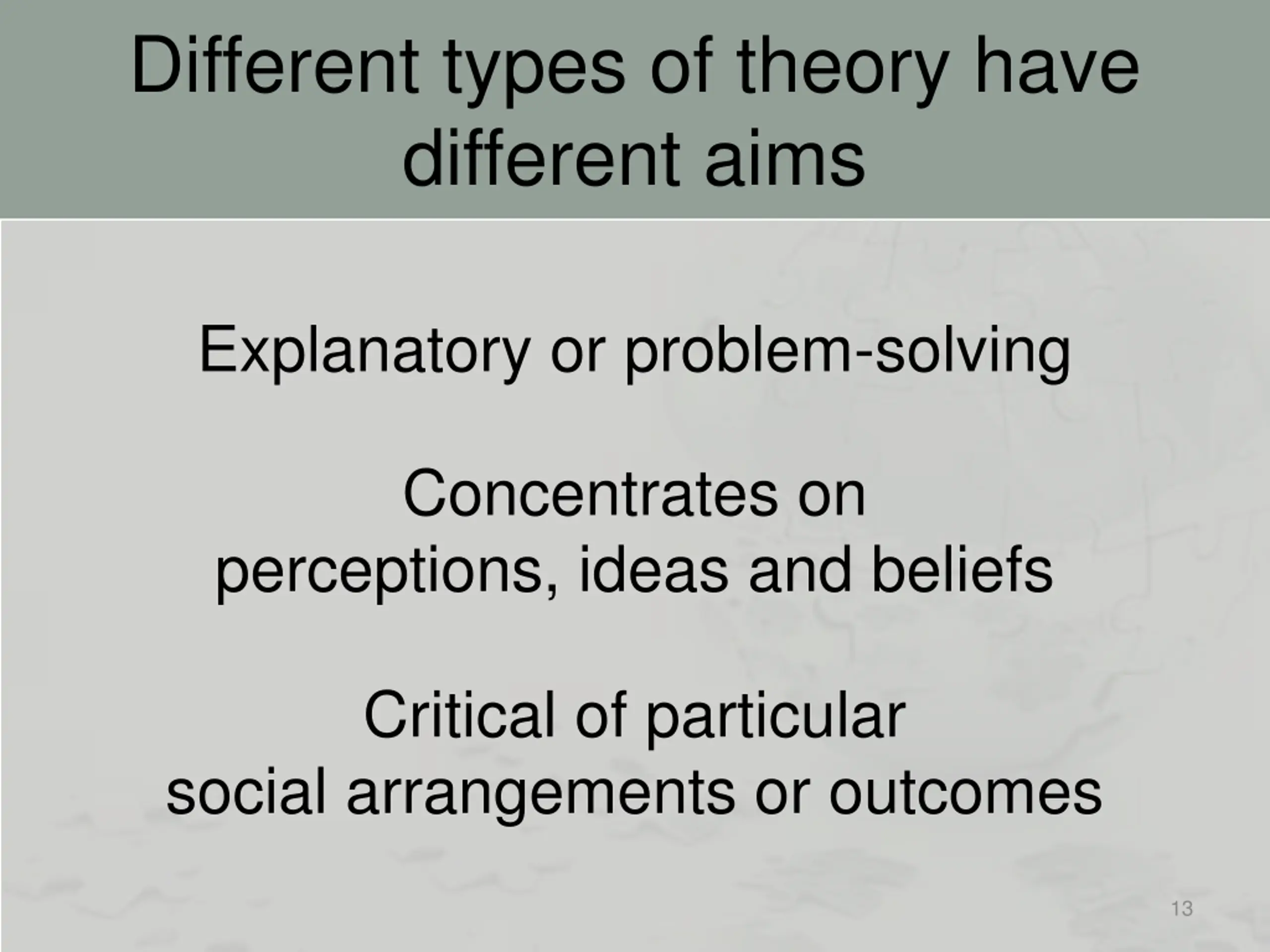 Different types of theory have different aims

Explanatory or problem-solving

Concentrates on perceptions, ideas and beliefs

Critical of particular social arrangements or outcomes

13